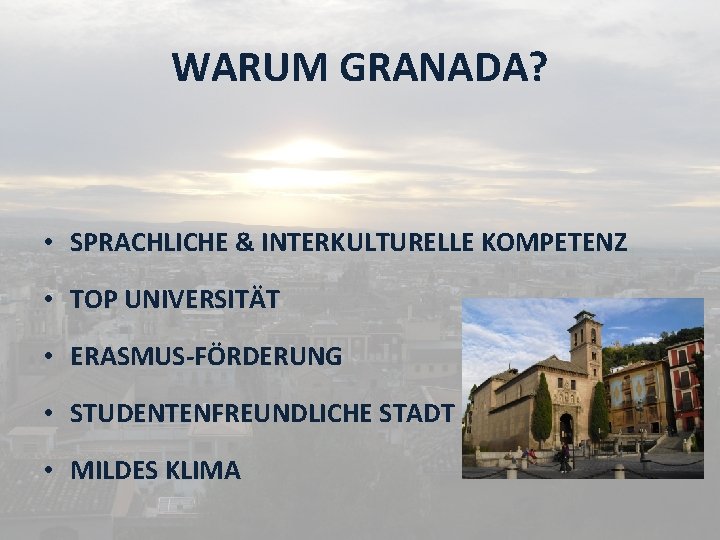 WARUM GRANADA?

• SPRACHLICHE & INTERKULTURELLE KOMPETENZ
• TOP UNIVERSITÄT
• ERASMUS-FÖRDERUNG
• STUDENTENFREUNDLICHE STADT
• MILDES KLIMA